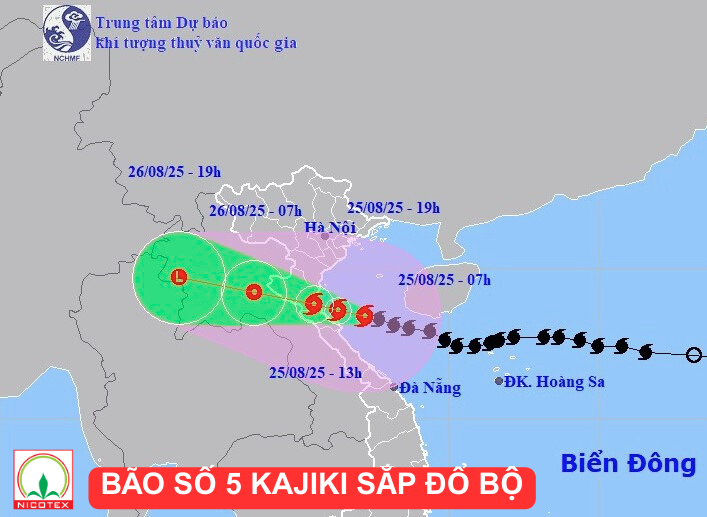 NCHMF
Trung tâm Dự báo
khí tượng thuỷ văn quốc gia

26/08/25 - 19h
26/08/25 - 07h
25/08/25 - 19h
Hà Nội
25/08/25 - 07h
L
25/08/25 - 13h
Đà Nẵng
ĐK. Hoàng Sa
Biển Đông

NICOTEX
BÃO SỐ 5 KAJIKI SẮP ĐỔ BỘ